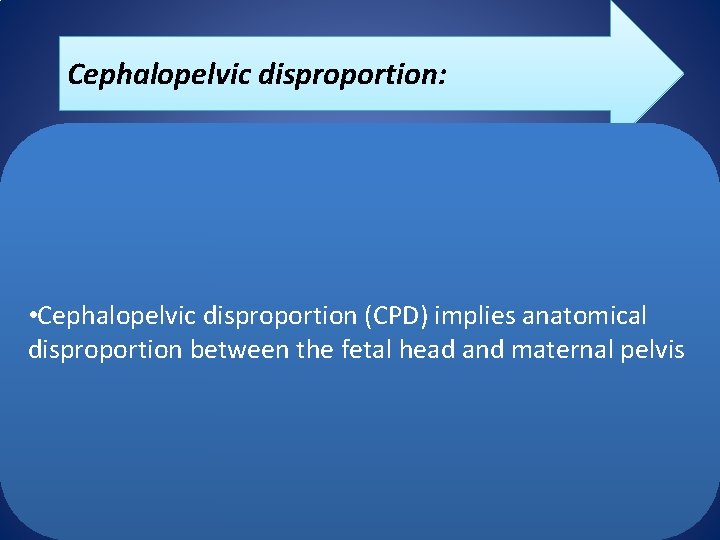 Cephalopelvic disproportion:

•Cephalopelvic disproportion (CPD) implies anatomical disproportion between the fetal head and maternal pelvis